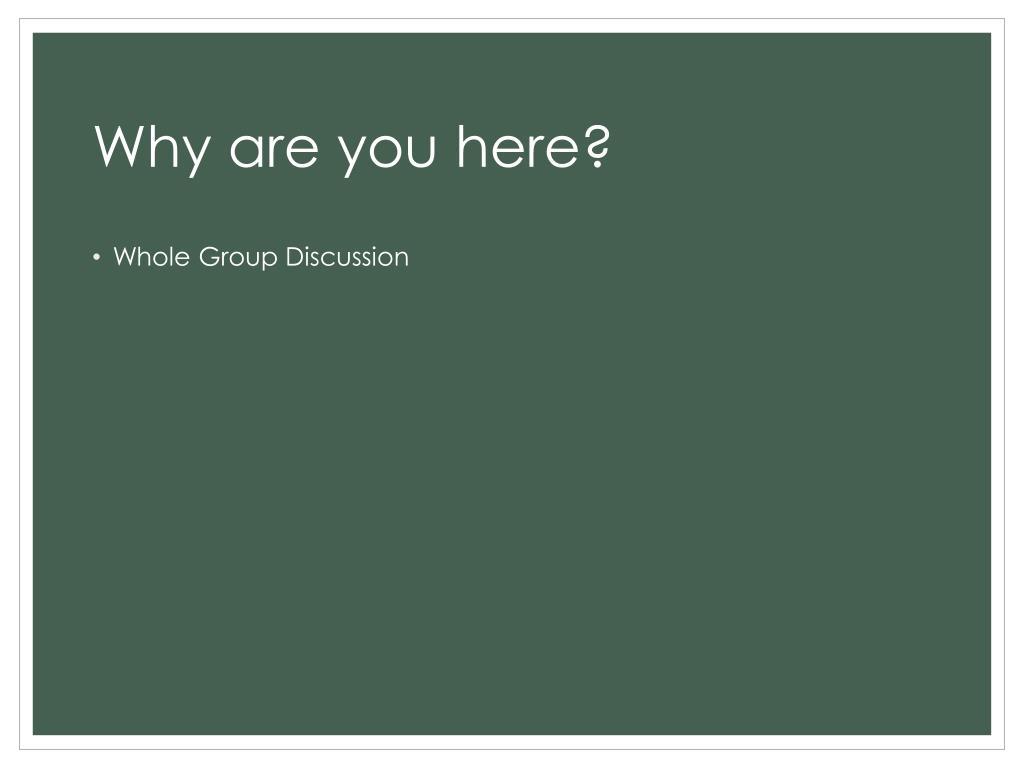 Why are you here?

• Whole Group Discussion